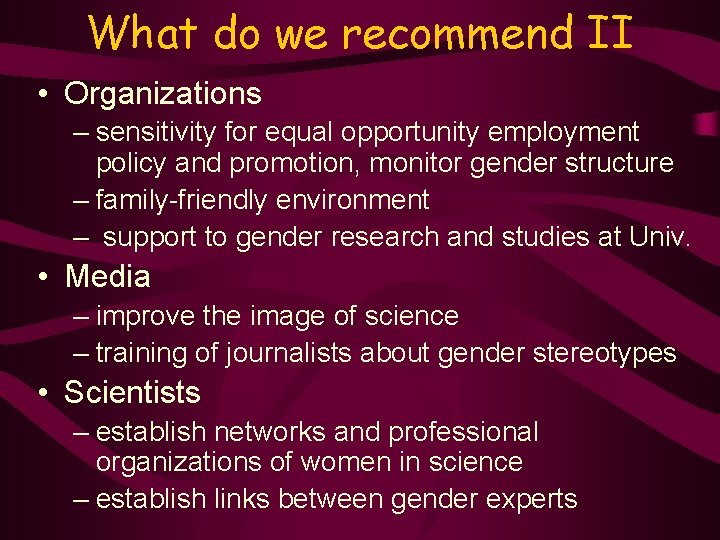 What do we recommend II

• Organizations
– sensitivity for equal opportunity employment policy and promotion, monitor gender structure
– family-friendly environment
– support to gender research and studies at Univ.

• Media
– improve the image of science
– training of journalists about gender stereotypes

• Scientists
– establish networks and professional organizations of women in science
– establish links between gender experts